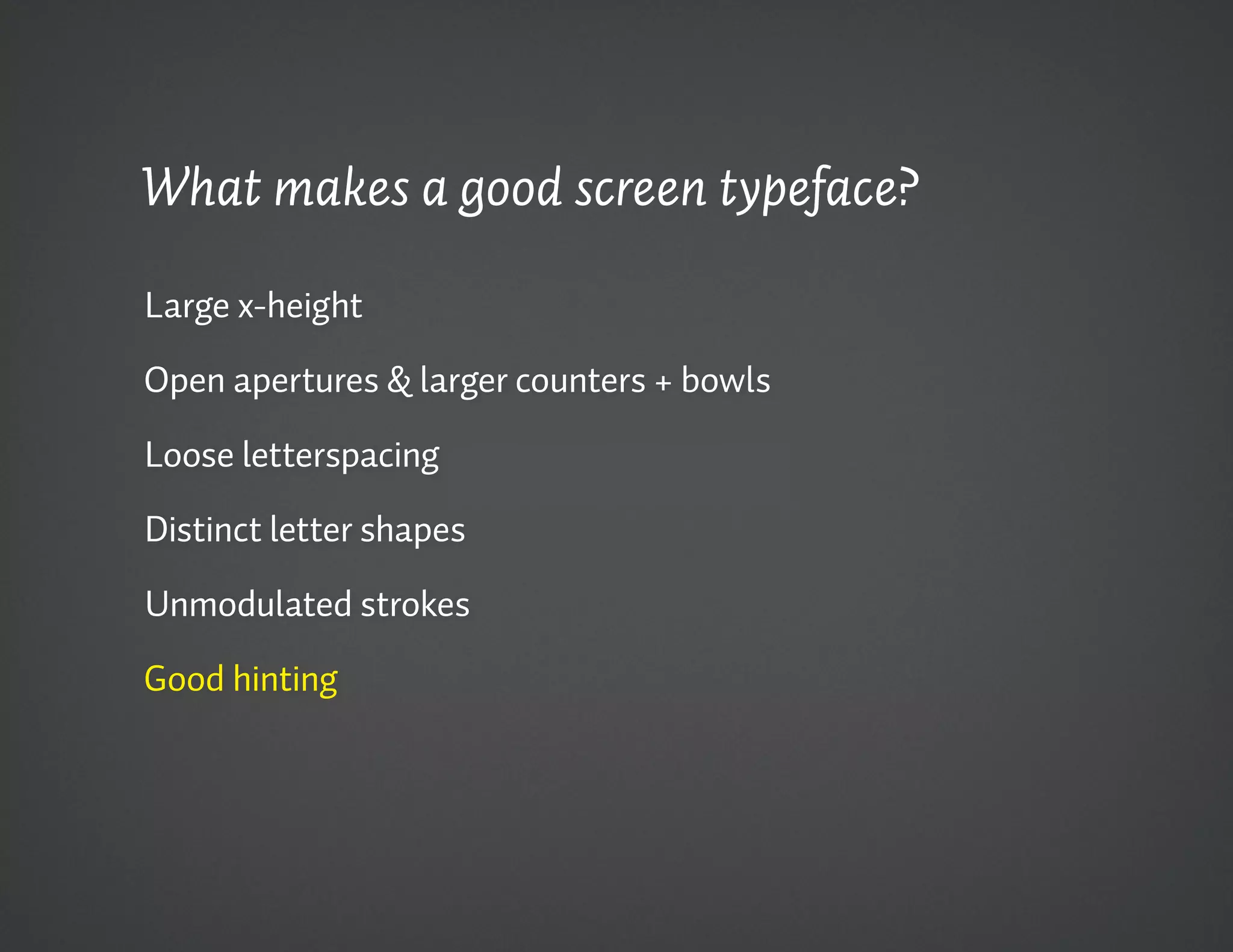 What makes a good screen typeface?

Large x-height

Open apertures & larger counters + bowls

Loose letterspacing

Distinct letter shapes

Unmodulated strokes

Good hinting